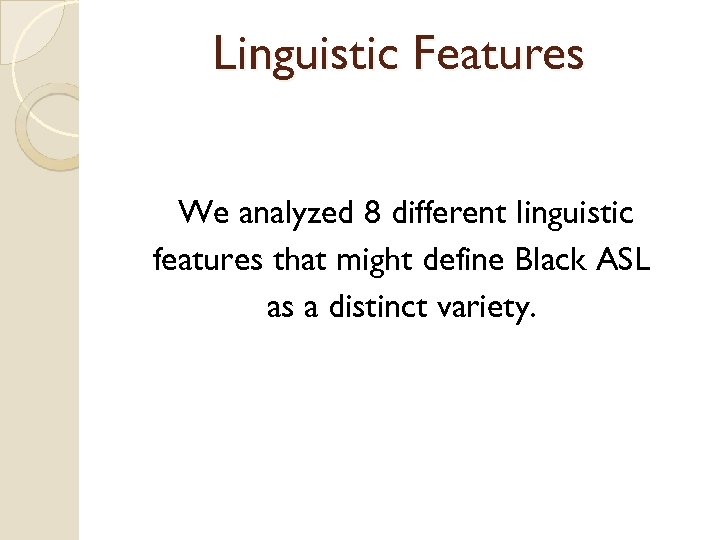 Linguistic Features

We analyzed 8 different linguistic features that might define Black ASL as a distinct variety.